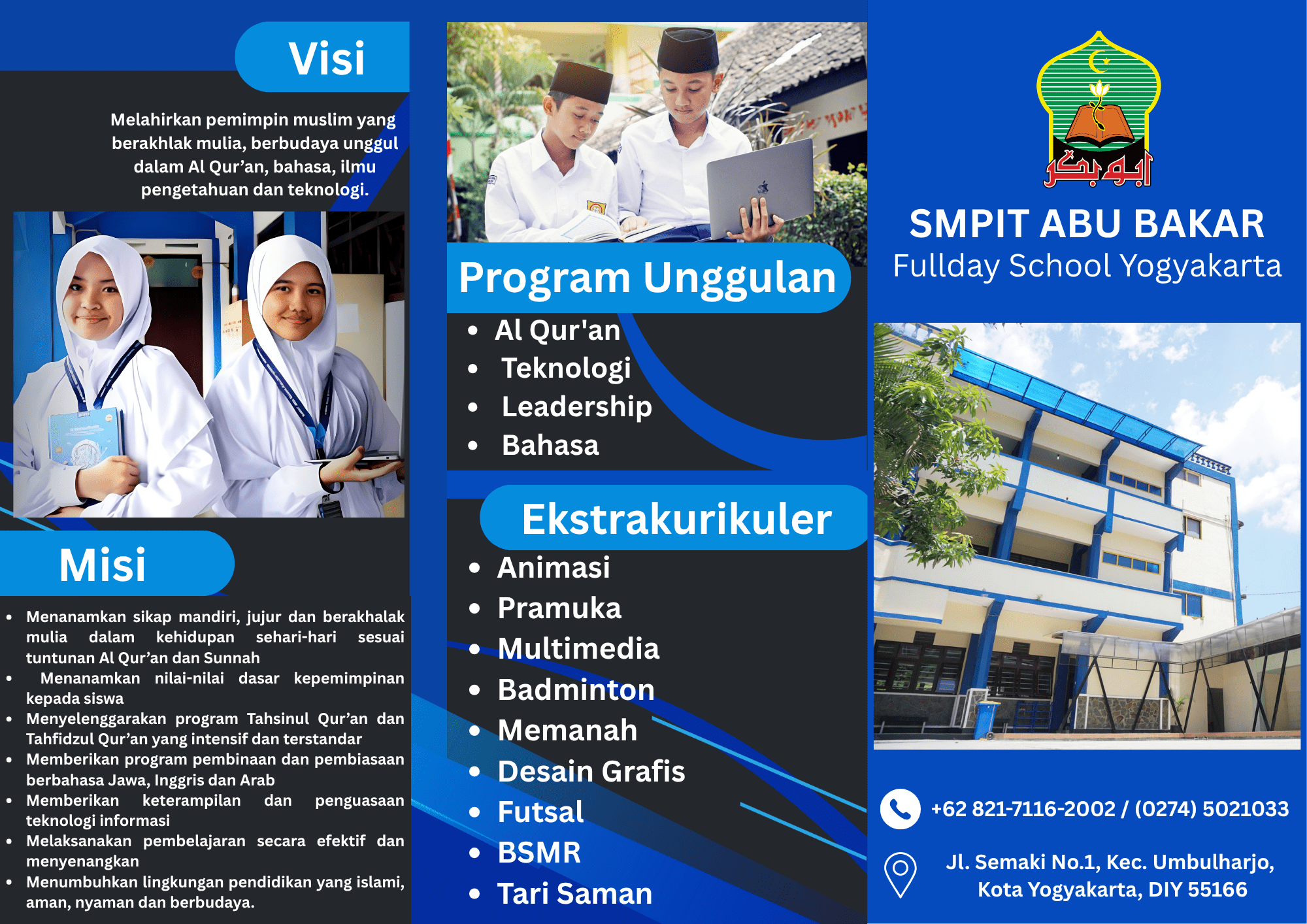 Visi

Melahirkan pemimpin muslim yang berakhlak mulia, berbudaya unggul dalam Al Qur'an, bahasa, ilmu pengetahuan dan teknologi.

Misi

- Menanamkan sikap mandiri, jujur dan berakhalak mulia dalam kehidupan sehari-hari sesuai tuntunan Al Qur'an dan Sunnah
- Menanamkan nilai-nilai dasar kepemimpinan kepada siswa
- Menyelenggarakan program Tahsinul Qur'an dan Tahfidzul Qur'an yang intensif dan terstandar
- Memberikan program pembinaan dan pembiasaan berbahasa Jawa, Inggris dan Arab
- Memberikan keterampilan dan penguasaan teknologi informasi
- Melaksanakan pembelajaran secara efektif dan menyenangkan
- Menumbuhkan lingkungan pendidikan yang islami, aman, nyaman dan berbudaya.

Program Unggulan

- Al Qur'an
- Teknologi
- Leadership
- Bahasa

Ekstrakurikuler

- Animasi
- Pramuka
- Multimedia
- Badminton
- Memanah
- Desain Grafis
- Futsal
- BSMR
- Tari Saman

ابوبكر

SMPIT ABU BAKAR
Fullday School Yogyakarta

+62 821-7116-2002 / (0274) 5021033

Jl. Semaki No.1, Kec. Umbulharjo, Kota Yogyakarta, DIY 55166